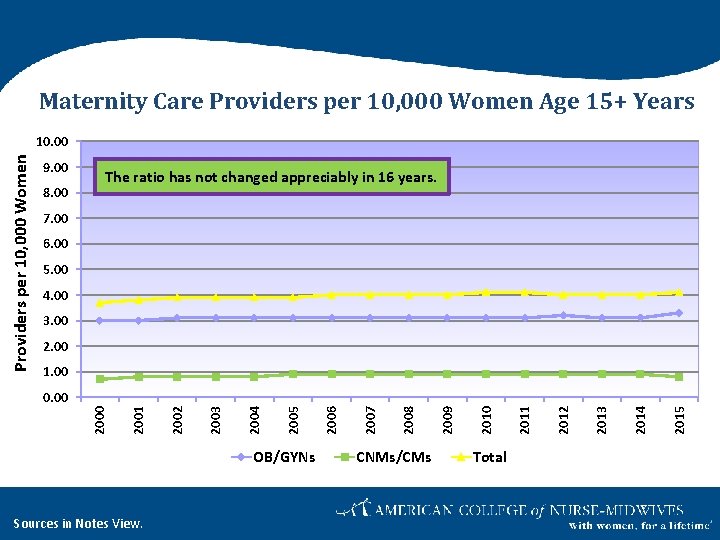 Maternity Care Providers per 10,000 Women Age 15+ Years

Providers per 10,000 Women

10.00
9.00
8.00
7.00
6.00
5.00
4.00
3.00
2.00
1.00
0.00

The ratio has not changed appreciably in 16 years.

2000 2001 2002 2003 2004 2005 2006 2007 2008 2009 2010 2011 2012 2013 2014 2015

OB/GYNs CNMs/CMs Total

Sources in Notes View.

AMERICAN COLLEGE of NURSE-MIDWIVES
With women, for a lifetime